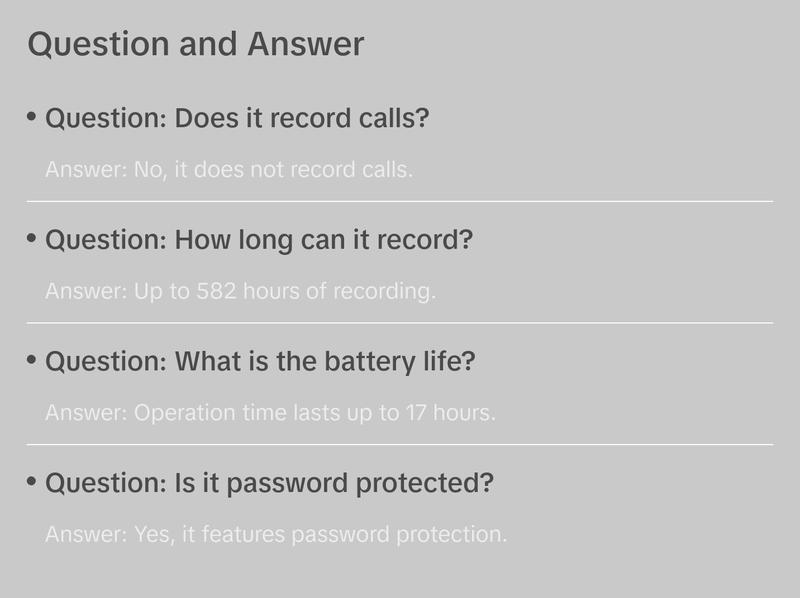 Question and Answer

• Question: Does it record calls?

Answer: No, it does not record calls.

• Question: How long can it record?

Answer: Up to 582 hours of recording.

• Question: What is the battery life?

Answer: Operation time lasts up to 17 hours.

• Question: Is it password protected?

Answer: Yes, it features password protection.